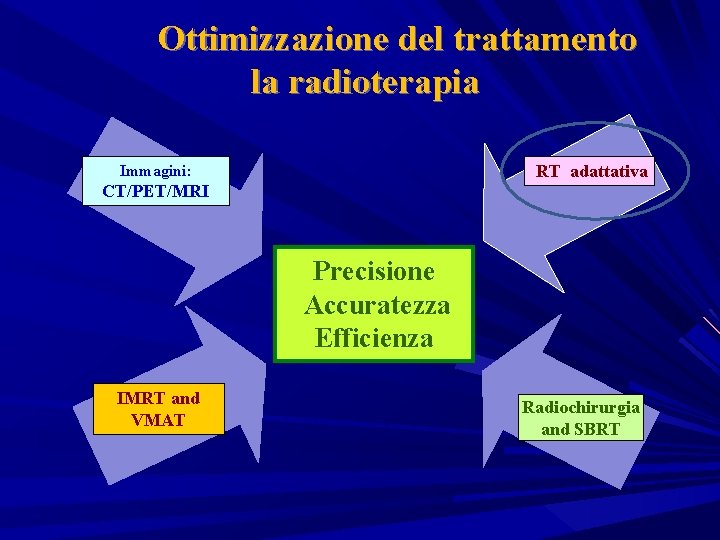 Ottimizzazione del trattamento
la radioterapia

Immagini:
CT/PET/MRI

RT adattativa

Precisione
Accuratezza
Efficienza

IMRT and
VMAT

Radiochirurgia
and SBRT